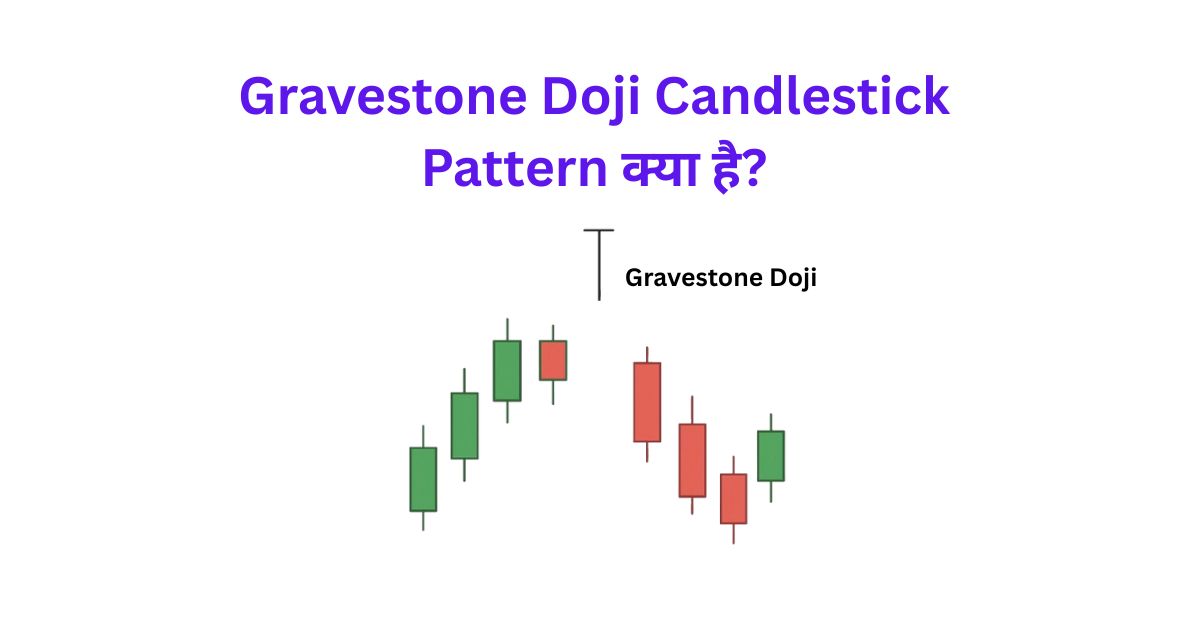 Gravestone Doji Candlestick Pattern क्या है?

Gravestone Doji